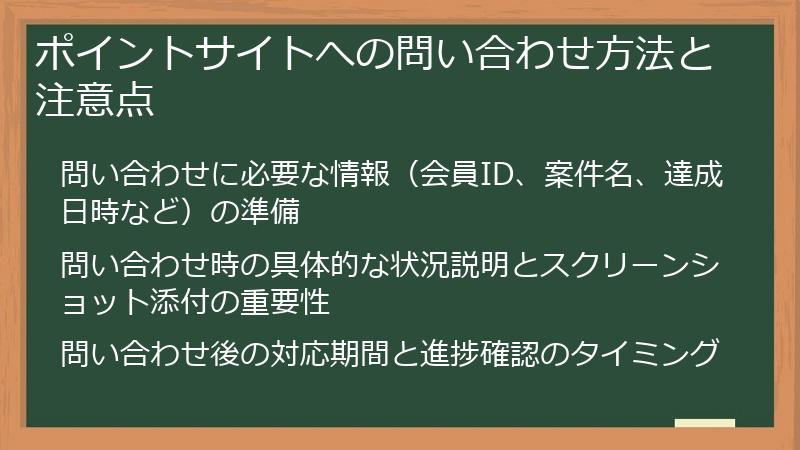 ポイントサイトへの問い合わせ方法と注意点

問い合わせに必要な情報（会員ID、案件名、達成日時など）の準備

問い合わせ時の具体的な状況説明とスクリーンショット添付の重要性

問い合わせ後の対応期間と進捗確認のタイミング